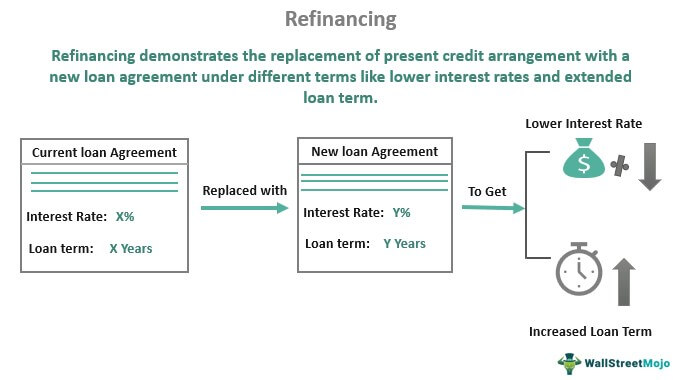 Refinancing

Refinancing demonstrates the replacement of present credit arrangement with a new loan agreement under different terms like lower interest rates and extended loan term.

Current loan Agreement

Interest Rate: X%

Loan term: X Years

Replaced with

New loan Agreement

Interest Rate: Y%

Loan term: Y Years

To Get

Lower Interest Rate

$ %

Increased Loan Term

WallStreetMojo